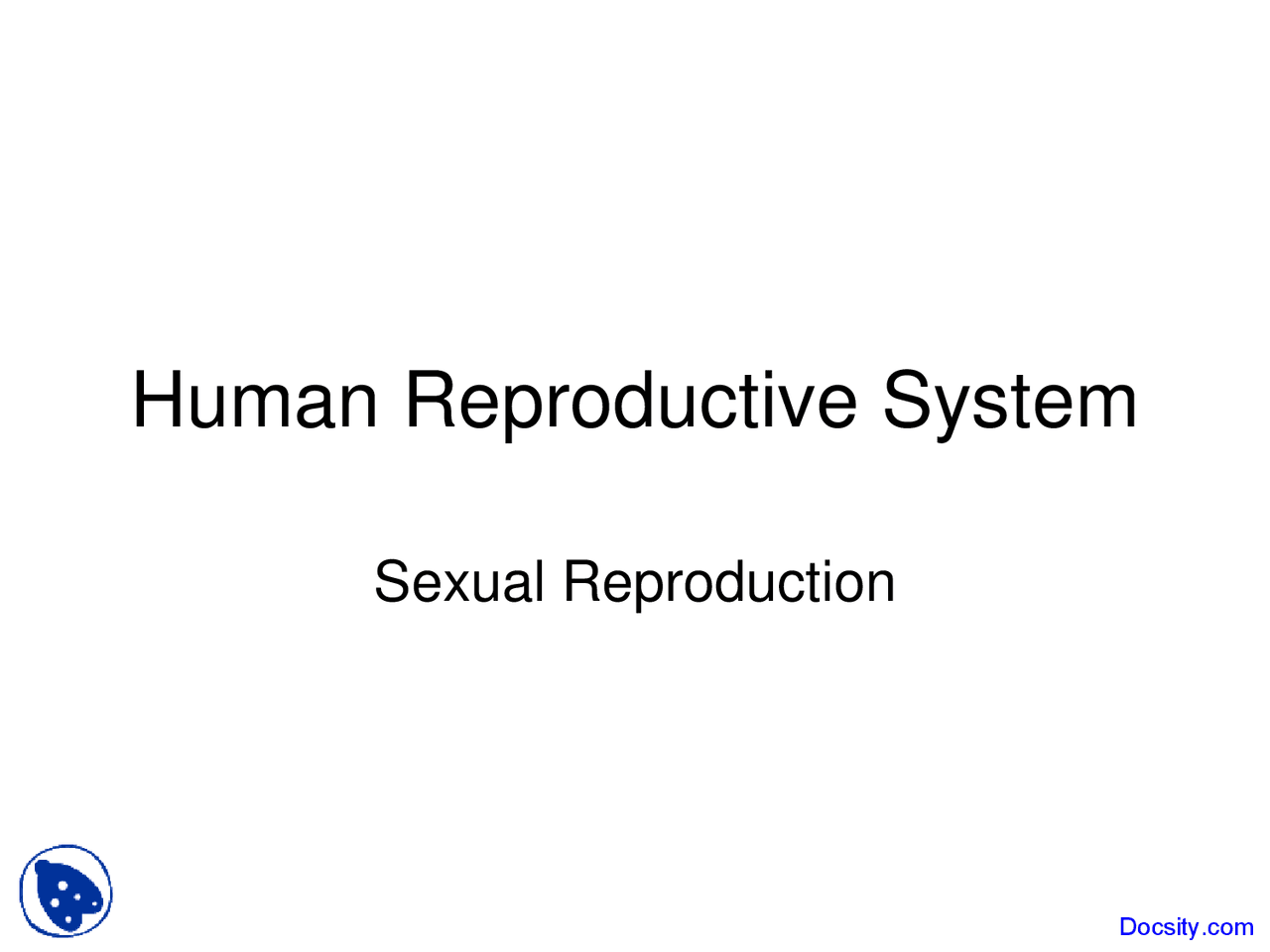 Human Reproductive System

Sexual Reproduction

Docsity.com